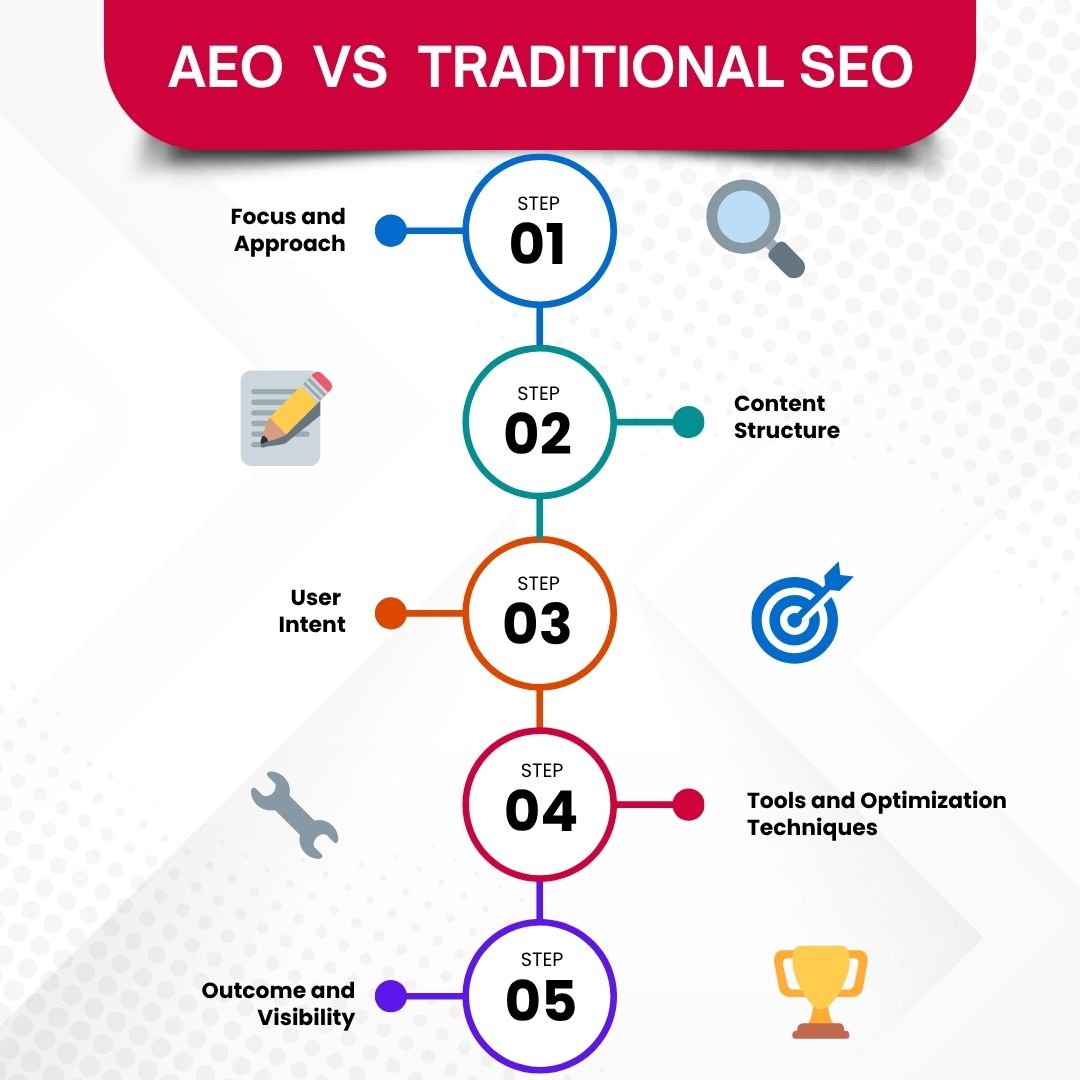 AEO VS TRADITIONAL SEO

Focus and Approach

STEP 01

STEP 02

Content Structure

User Intent

STEP 03

STEP 04

Tools and Optimization Techniques

Outcome and Visibility

STEP 05